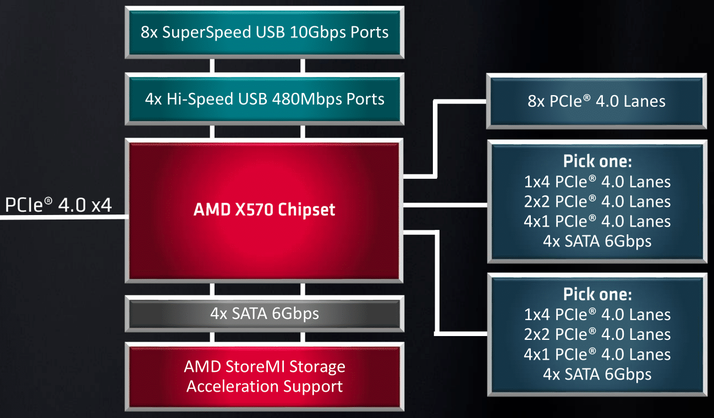 8x SuperSpeed USB 10Gbps Ports

4x Hi-Speed USB 480Mbps Ports

PCIe® 4.0 x4

AMD X570 Chipset

4x SATA 6Gbps

AMD StoreMI Storage Acceleration Support

8x PCIe® 4.0 Lanes

Pick one:
1x4 PCIe® 4.0 Lanes
2x2 PCIe® 4.0 Lanes
4x1 PCIe® 4.0 Lanes
4x SATA 6Gbps

Pick one:
1x4 PCIe® 4.0 Lanes
2x2 PCIe® 4.0 Lanes
4x1 PCIe® 4.0 Lanes
4x SATA 6Gbps